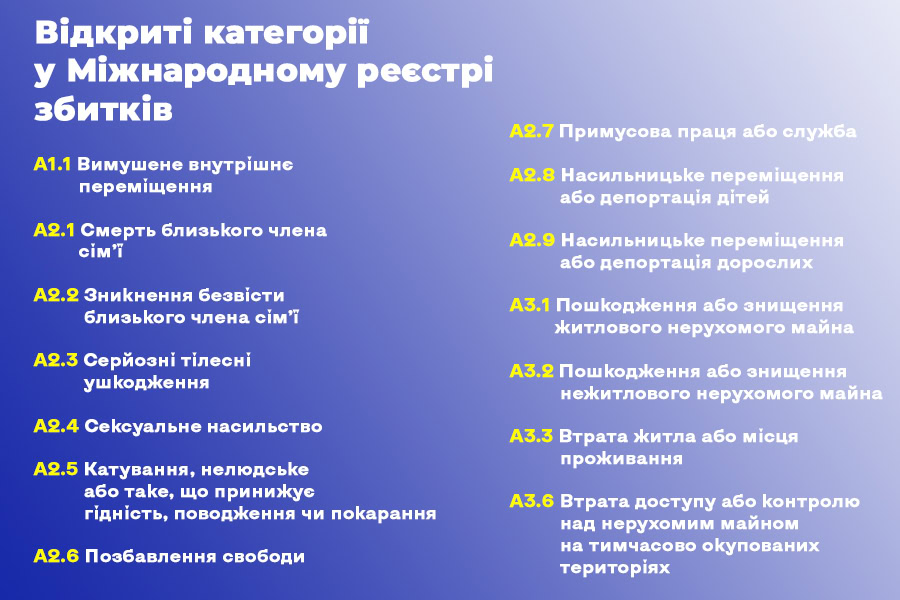 Відкриті категорії у Міжнародному реєстрі збитків

A1.1 Вимушене внутрішнє переміщення

A2.1 Смерть близького члена сім'ї

A2.2 Зникнення безвісти близького члена сім'ї

A2.3 Серйозні тілесні ушкодження

A2.4 Сексуальне насильство

A2.5 Катування, нелюдське або таке, що принижує гідність, поводження чи покарання

A2.6 Позбавлення свободи

A2.7 Примусова праця або служба

A2.8 Насильницьке переміщення або депортація дітей

A2.9 Насильницьке переміщення або депортація дорослих

A3.1 Пошкодження або знищення житлового нерухомого майна

A3.2 Пошкодження або знищення нежитлового нерухомого майна

A3.3 Втрата житла або місця проживання

A3.6 Втрата доступу або контролю над нерухомим майном на тимчасово окупованих територіях